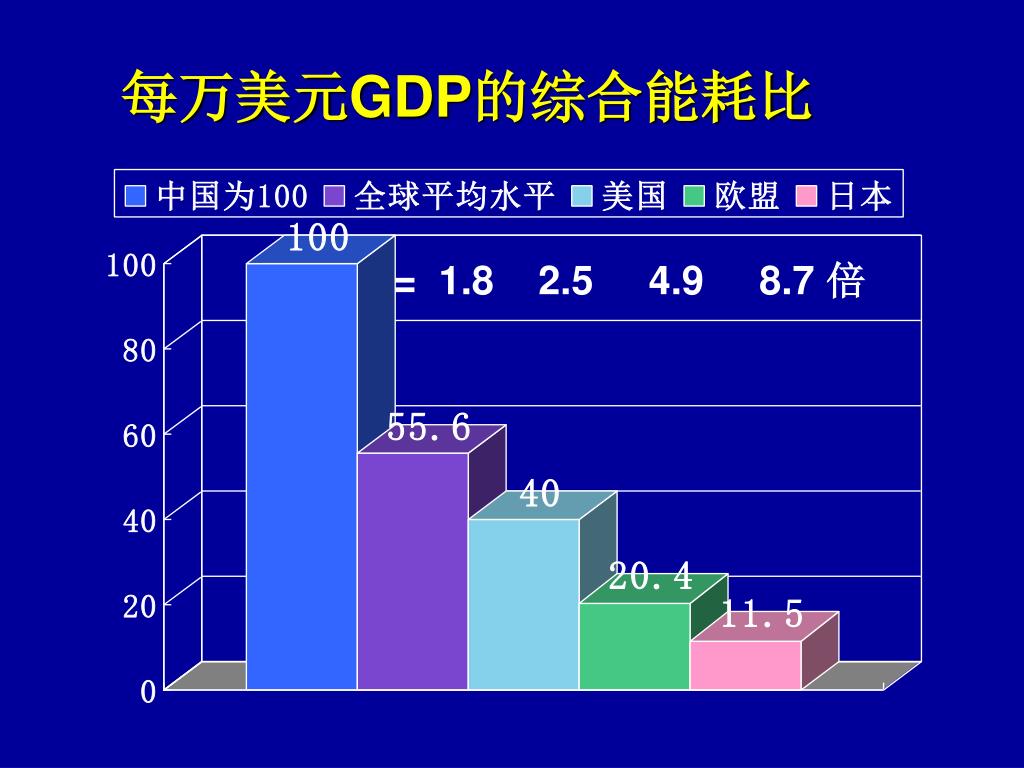 每万美元GDP的综合能耗比

中国为100 全球平均水平 美国 欧盟 日本

= 1.8 2.5 4.9 8.7 倍

100
80
60
40
20
0

100
55.6
40
20.4
11.5